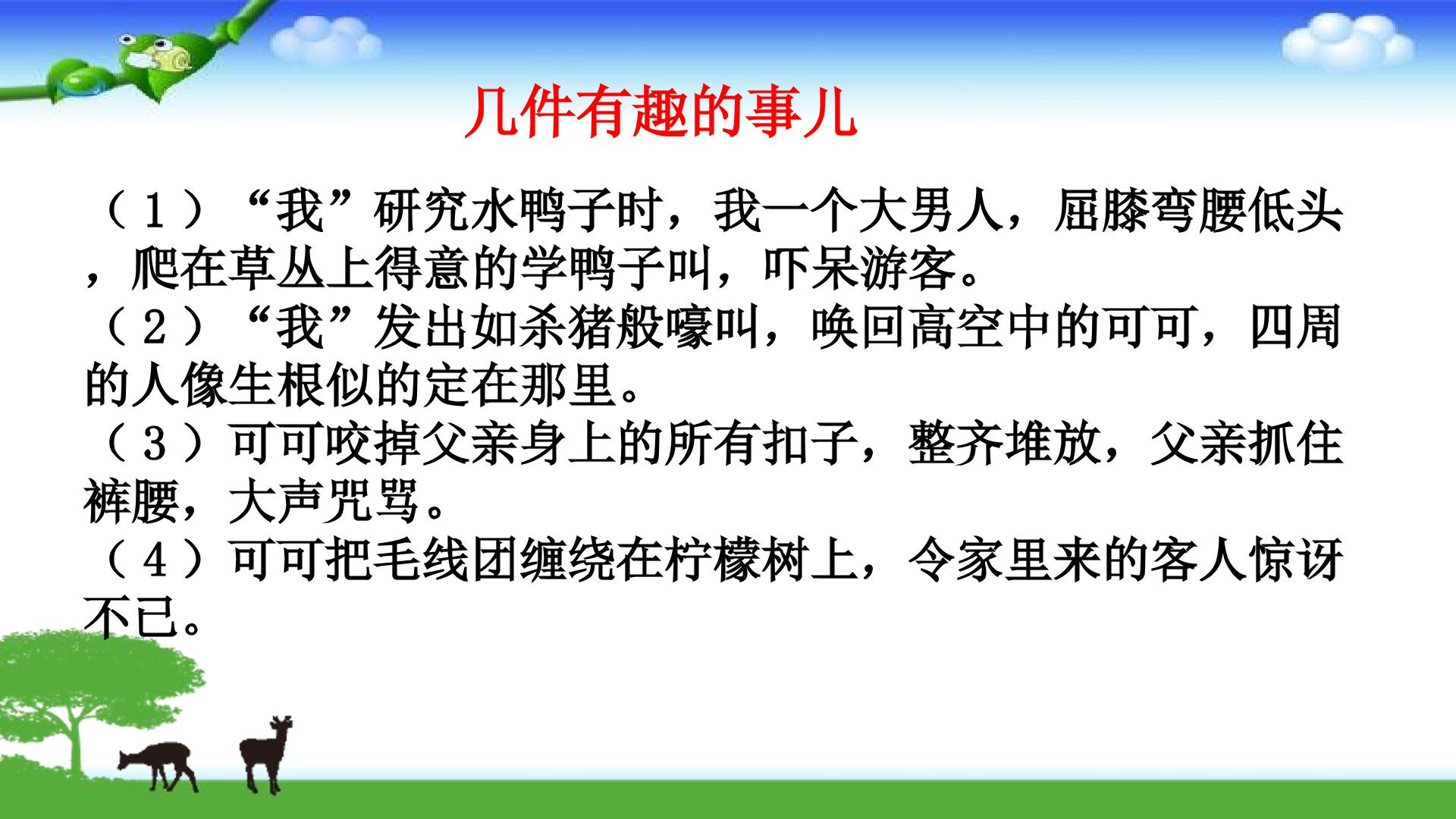 几件有趣的事儿

（1）“我”研究水鸭子时，我一个大男人，屈膝弯腰低头，爬在草丛上得意的学鸭子叫，吓呆游客。
（2）“我”发出如杀猪般嚎叫，唤回高空中的可可，四周的人像生根似的定在那里。
（3）可可咬掉父亲身上的所有扣子，整齐堆放，父亲抓住裤腰，大声咒骂。
（4）可可把毛线团缠绕在柠檬树上，令家里来的客人惊讶不已。